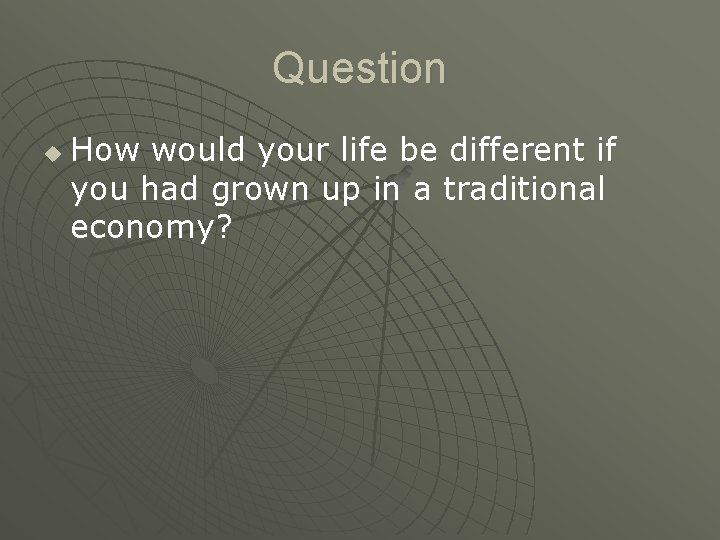 Question

How would your life be different if you had grown up in a traditional economy?